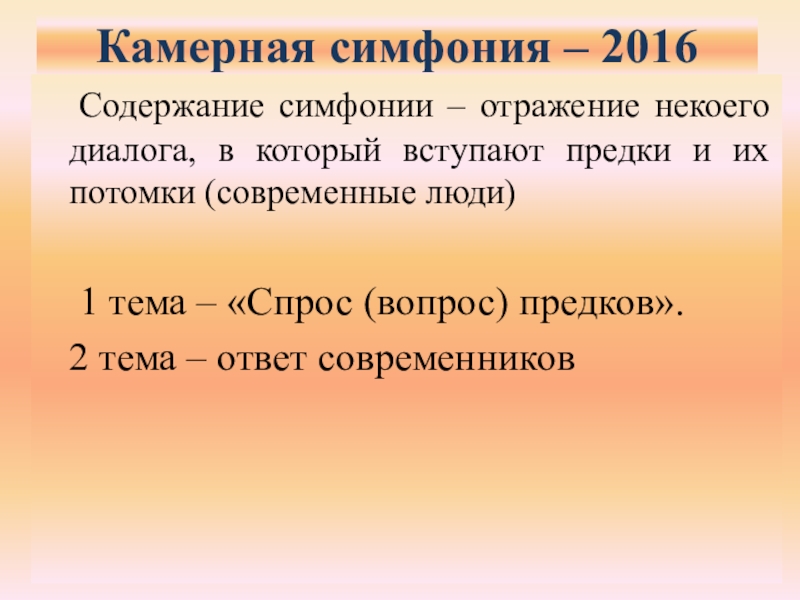 Камерная симфония – 2016

Содержание симфонии – отражение некоего диалога, в который вступают предки и их потомки (современные люди)

1 тема – «Спрос (вопрос) предков».

2 тема – ответ современников